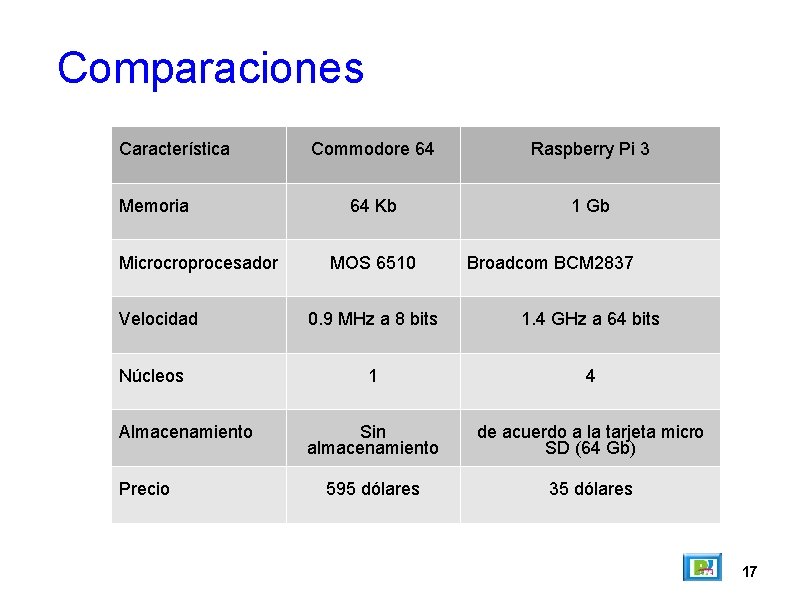 Comparaciones

| Característica | Commodore 64 | Raspberry Pi 3 |
|---|---|---|
| Memoria | 64 Kb | 1 Gb |
| Microcroprocesador | MOS 6510 | Broadcom BCM2837 |
| Velocidad | 0.9 MHz a 8 bits | 1.4 GHz a 64 bits |
| Núcleos | 1 | 4 |
| Almacenamiento | Sin almacenamiento | de acuerdo a la tarjeta micro SD (64 Gb) |
| Precio | 595 dólares | 35 dólares |

17